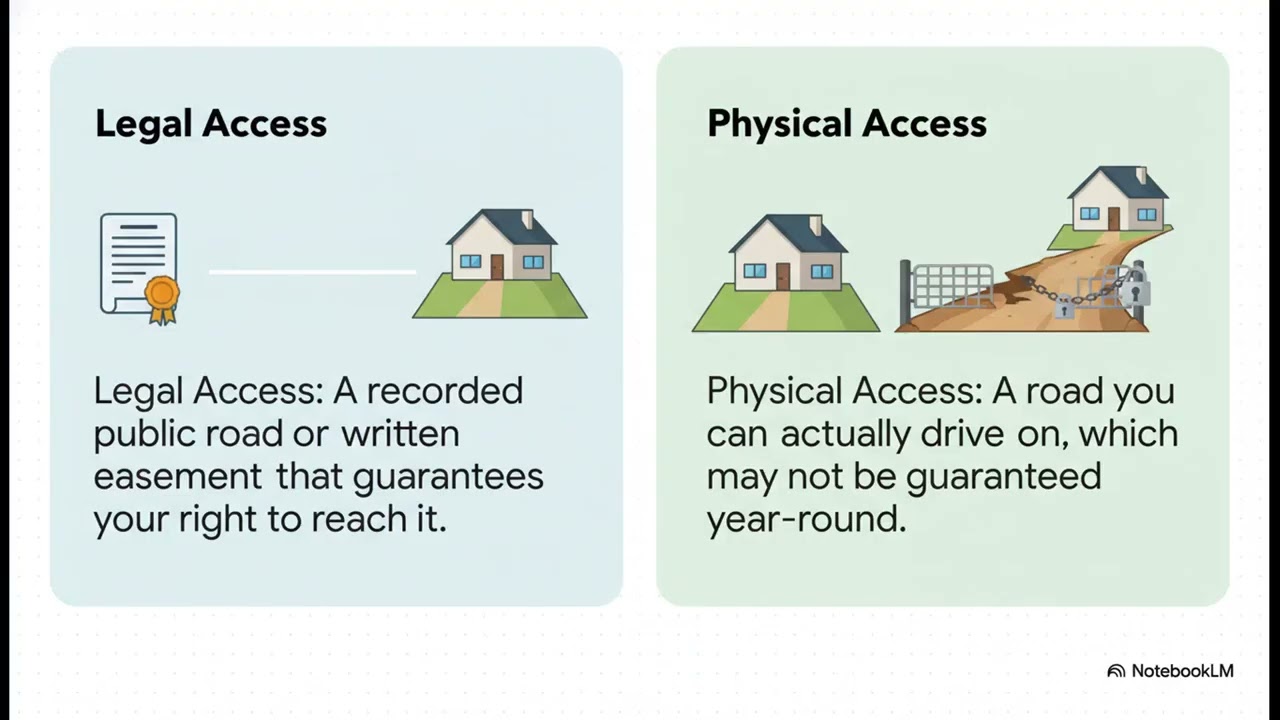 Legal Access

Legal Access: A recorded public road or written easement that guarantees your right to reach it.

Physical Access

Physical Access: A road you can actually drive on, which may not be guaranteed year-round.

NotebookLM